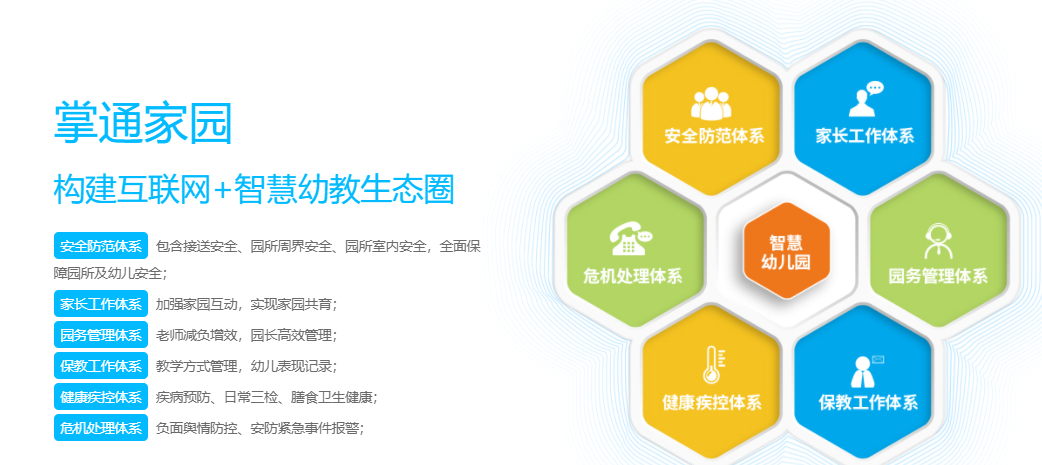 掌通家园

构建互联网+智慧幼教生态圈

安全防范体系 包含接送安全、园所周界安全、园所室内安全，全面保障园所及幼儿安全；

家长工作体系 加强家园互动，实现家园共育；

园务管理体系 老师减负增效，园长高效管理；

保教工作体系 教学方式管理，幼儿表现记录；

健康疾控体系 疾病预防、日常三检、膳食卫生健康；

危机处理体系 负面舆情防控、安防紧急事件报警；

安全防范体系

家长工作体系

危机处理体系

智慧幼儿园

园务管理体系

健康疾控体系

保教工作体系